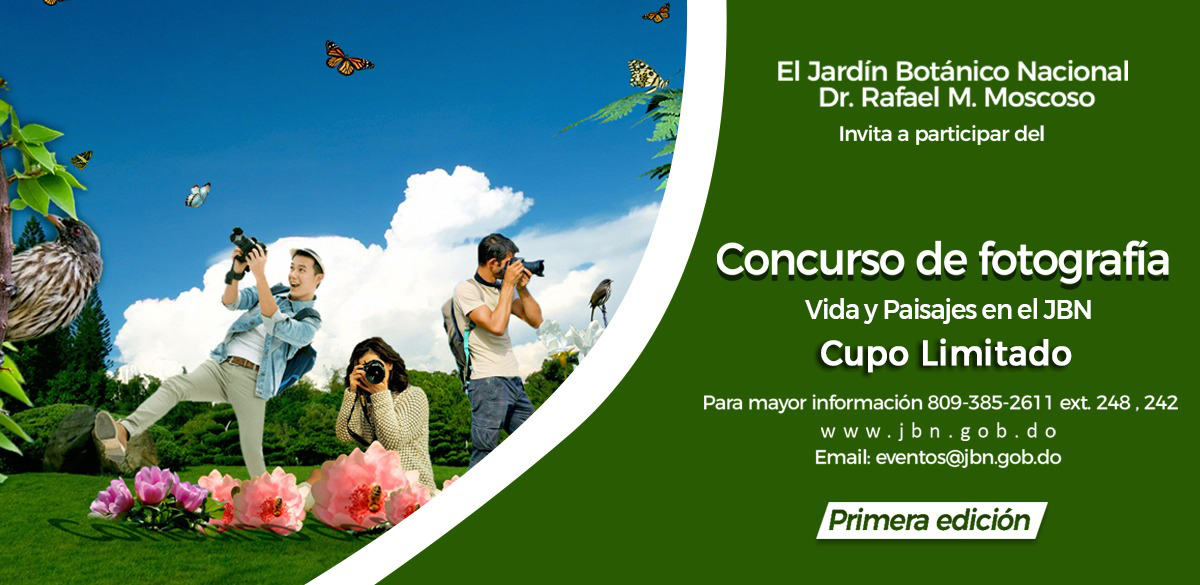 El Jardín Botánico Nacional
Dr. Rafael M. Moscoso
Invita a participar del

Concurso de fotografía
Vida y Paisajes en el JBN
Cupo Limitado

Para mayor información 809-385-2611 ext. 248 , 242
www.jbn.gob.do
Email: eventos@jbn.gob.do

Primera edición